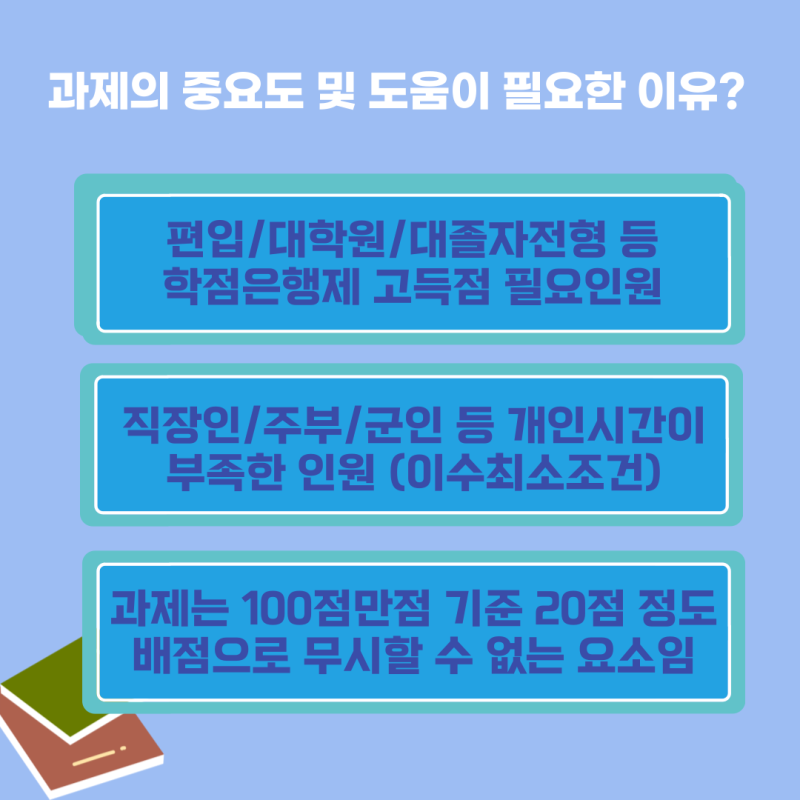 과제의 중요도 및 도움이 필요한 이유?

편입/대학원/대졸자전형 등 학점은행제 고득점 필요인원

직장인/주부/군인 등 개인시간이 부족한 인원 (이수최소조건)

과제는 100점만점 기준 20점 정도 배점으로 무시할 수 없는 요소임